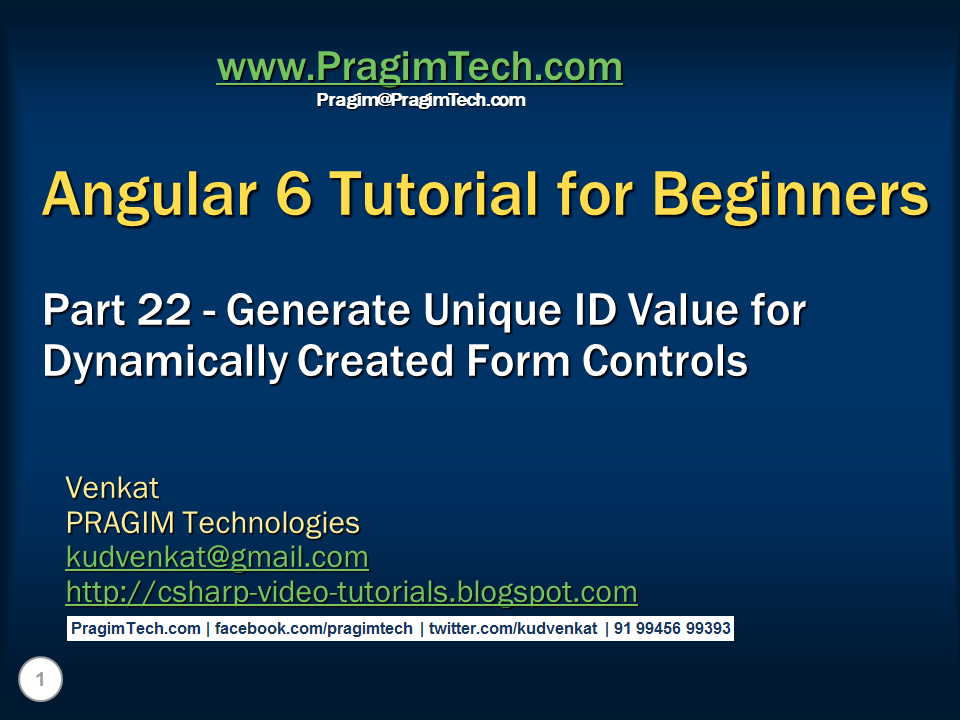 www.PragimTech.com
Pragim@PragimTech.com

Angular 6 Tutorial for Beginners

Part 22 - Generate Unique ID Value for Dynamically Created Form Controls

Venkat
PRAGIM Technologies
kudvenkat@gmail.com
http://csharp-video-tutorials.blogspot.com

PragimTech.com | facebook.com/pragimtech | twitter.com/kudvenkat | 91 99456 99393

1